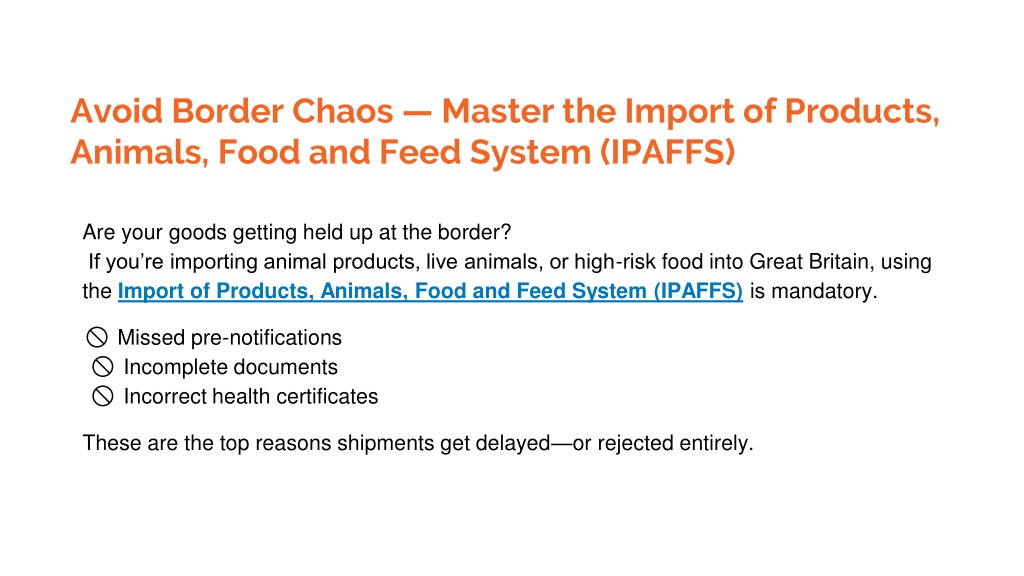 Avoid Border Chaos — Master the Import of Products, Animals, Food and Feed System (IPAFFS)

Are your goods getting held up at the border?
If you're importing animal products, live animals, or high-risk food into Great Britain, using the Import of Products, Animals, Food and Feed System (IPAFFS) is mandatory.

🚫 Missed pre-notifications
🚫 Incomplete documents
🚫 Incorrect health certificates

These are the top reasons shipments get delayed—or rejected entirely.